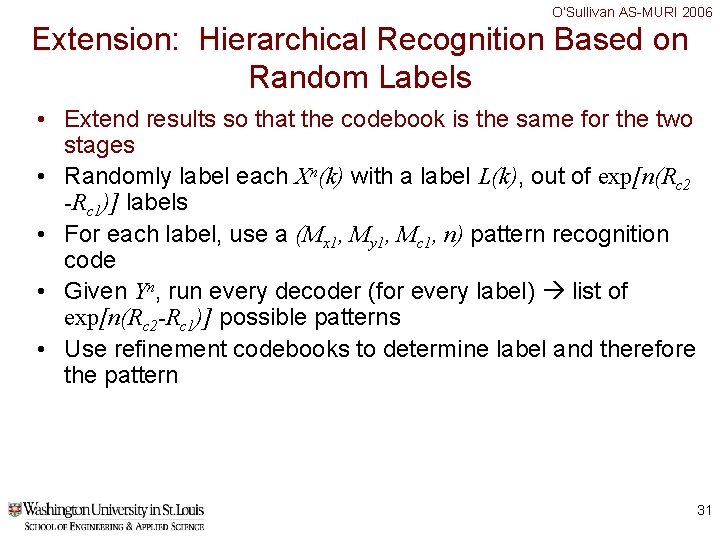 O'Sullivan AS-MURI 2006

Extension: Hierarchical Recognition Based on Random Labels

• Extend results so that the codebook is the same for the two stages
• Randomly label each $X^n(k)$ with a label $L(k)$, out of $\exp[n(R_{c2}-R_{c1})]$ labels
• For each label, use a $(M_{x1}, M_{y1}, M_{c1}, n)$ pattern recognition code
• Given $Y^n$, run every decoder (for every label) → list of $\exp[n(R_{c2}-R_{c1})]$ possible patterns
• Use refinement codebooks to determine label and therefore the pattern

Washington University in St. Louis
School of Engineering & Applied Science

31